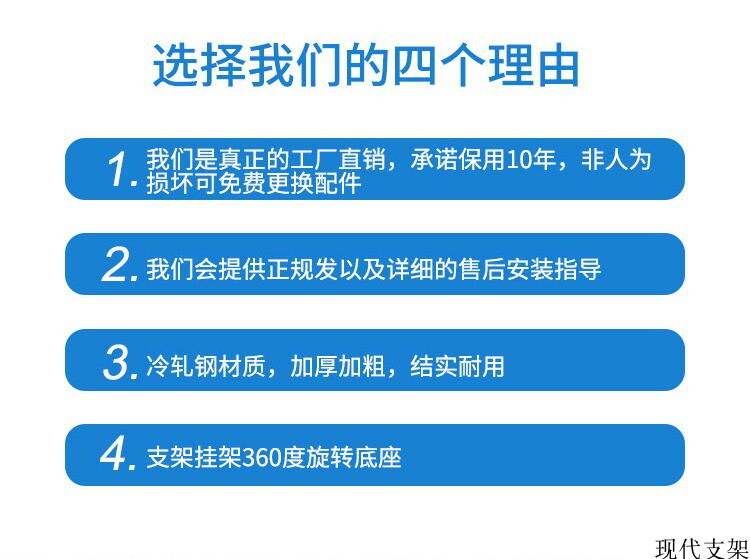 选择我们的四个理由

1. 我们是真正的工厂直销，承诺保用10年，非人为损坏可免费更换配件

2. 我们会提供正规发以及详细的售后安装指导

3. 冷轧钢材质，加厚加粗，结实耐用

4. 支架挂架360度旋转底座

现代支架